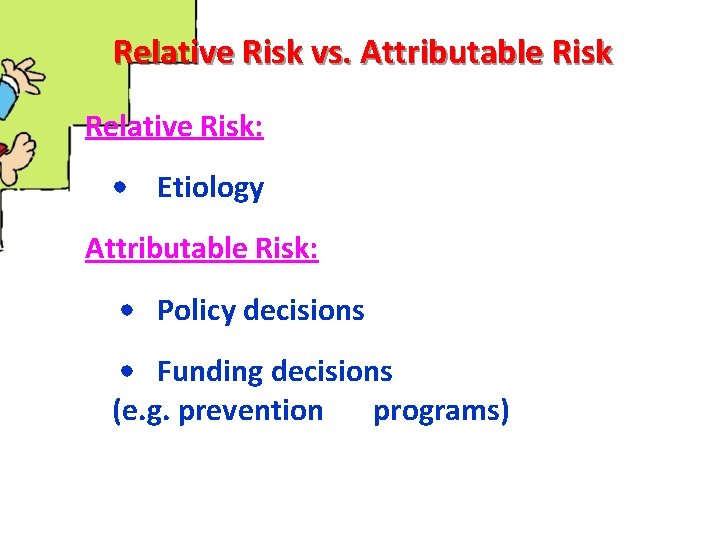 Relative Risk vs. Attributable Risk

Relative Risk:

• Etiology

Attributable Risk:

• Policy decisions

• Funding decisions
(e.g. prevention programs)